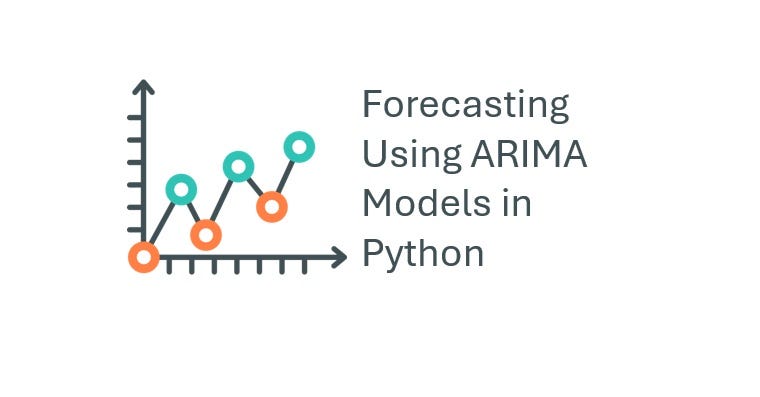 Forecasting Using ARIMA Models in Python